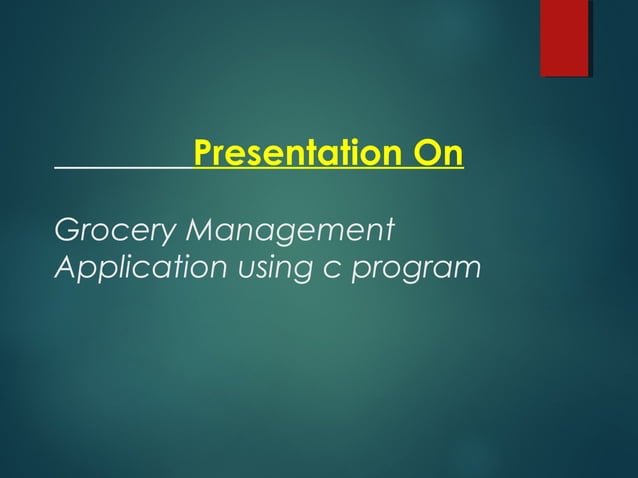 Presentation On

Grocery Management Application using c program